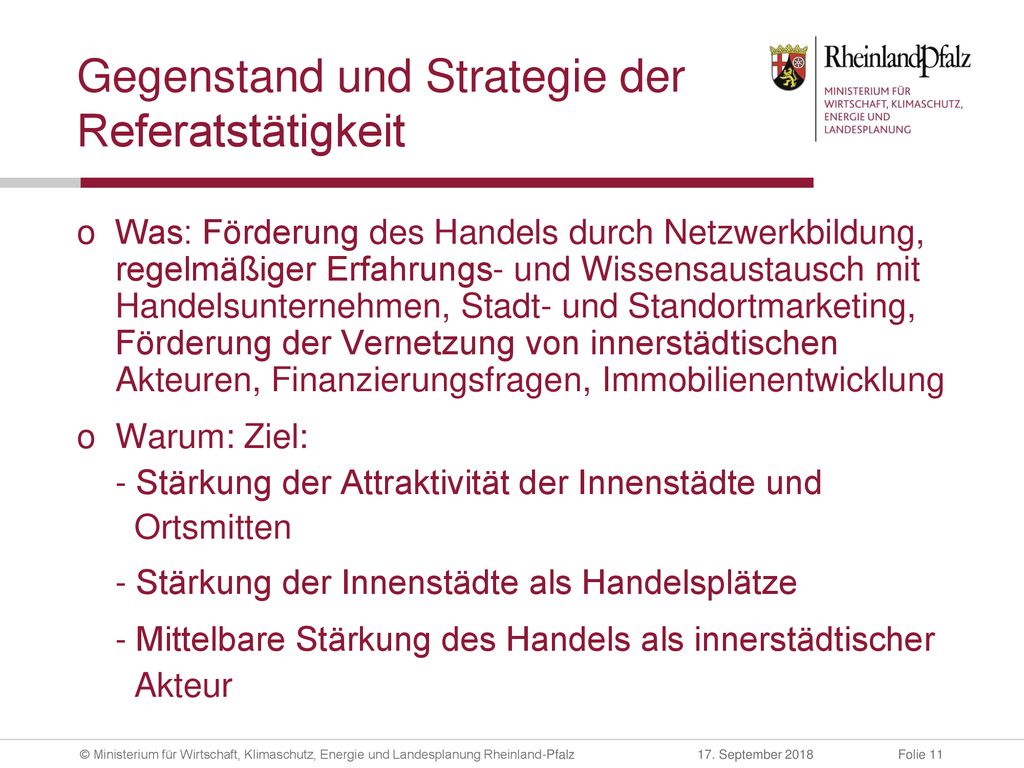 Gegenstand und Strategie der Referatstätigkeit

RheinlandPfalz
MINISTERIUM FÜR WIRTSCHAFT, KLIMASCHUTZ, ENERGIE UND LANDESPLANUNG

o Was: Förderung des Handels durch Netzwerkbildung, regelmäßiger Erfahrungs- und Wissensaustausch mit Handelsunternehmen, Stadt- und Standortmarketing, Förderung der Vernetzung von innerstädtischen Akteuren, Finanzierungsfragen, Immobilienentwicklung

o Warum: Ziel:
- Stärkung der Attraktivität der Innenstädte und Ortsmitten
- Stärkung der Innenstädte als Handelsplätze
- Mittelbare Stärkung des Handels als innerstädtischer Akteur

© Ministerium für Wirtschaft, Klimaschutz, Energie und Landesplanung Rheinland-Pfalz 17. September 2018 Folie 11